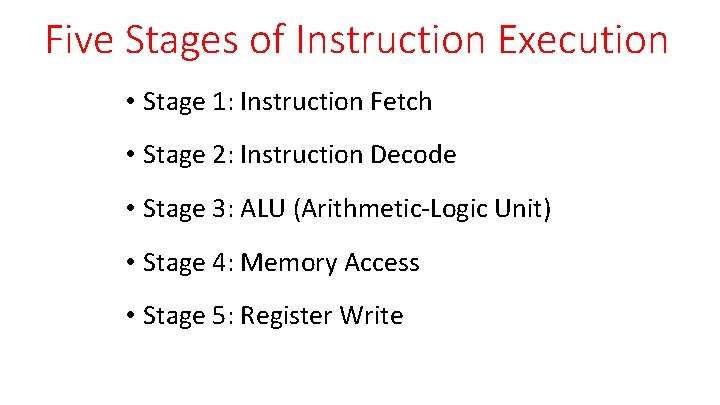 Five Stages of Instruction Execution

• Stage 1: Instruction Fetch

• Stage 2: Instruction Decode

• Stage 3: ALU (Arithmetic-Logic Unit)

• Stage 4: Memory Access

• Stage 5: Register Write